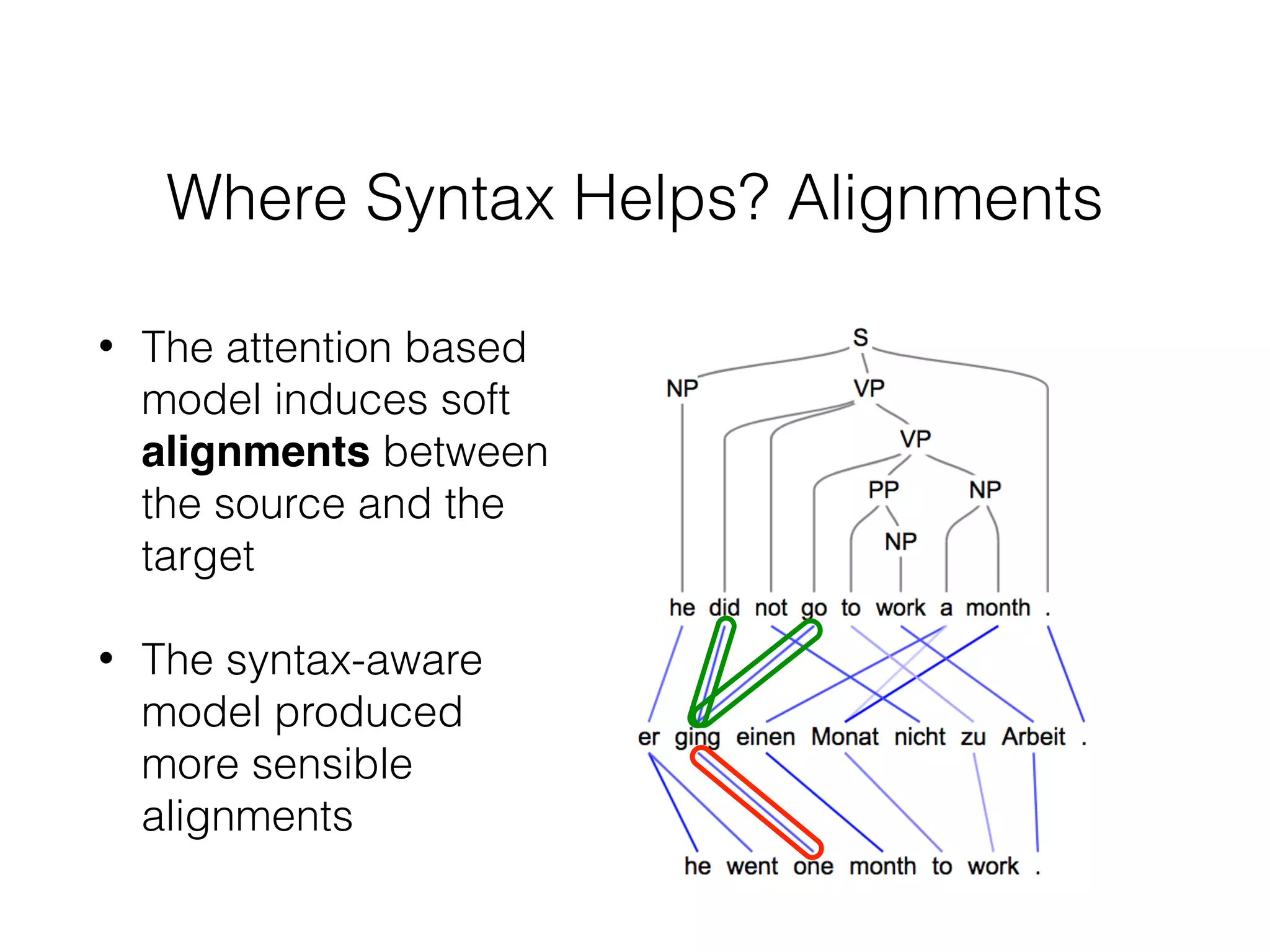 Where Syntax Helps? Alignments

• The attention based model induces soft **alignments** between the source and the target

• The syntax-aware model produced more sensible alignments

S
NP
VP
VP
PP
NP
NP

he did not go to work a month .

er ging einen Monat nicht zu Arbeit .

he went one month to work .